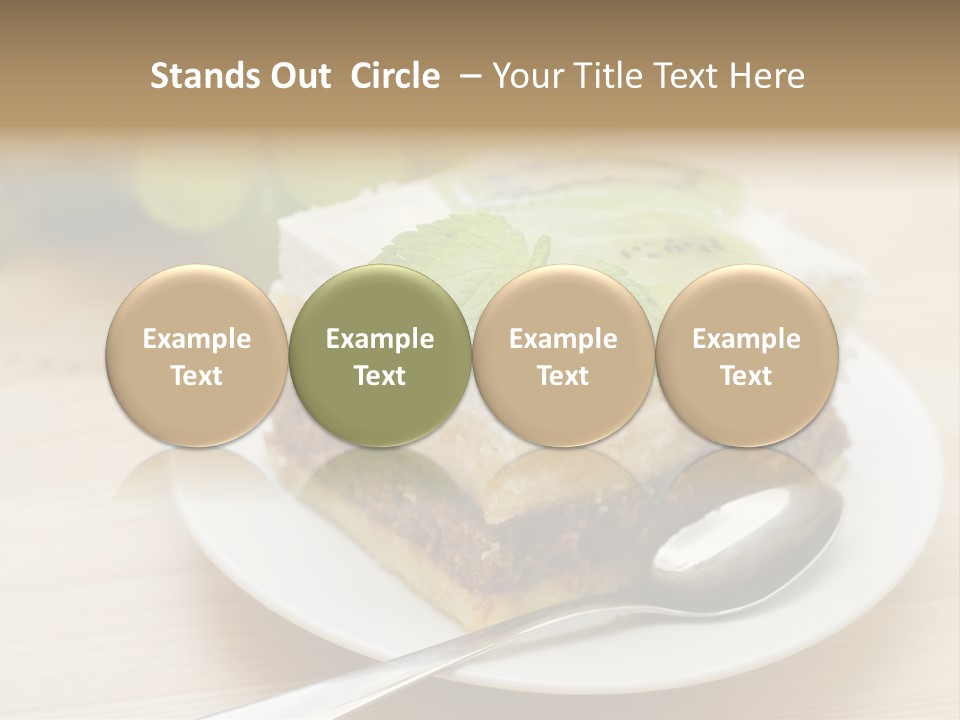 Stands Out Circle – Your Title Text Here

Example Text

Example Text

Example Text

Example Text